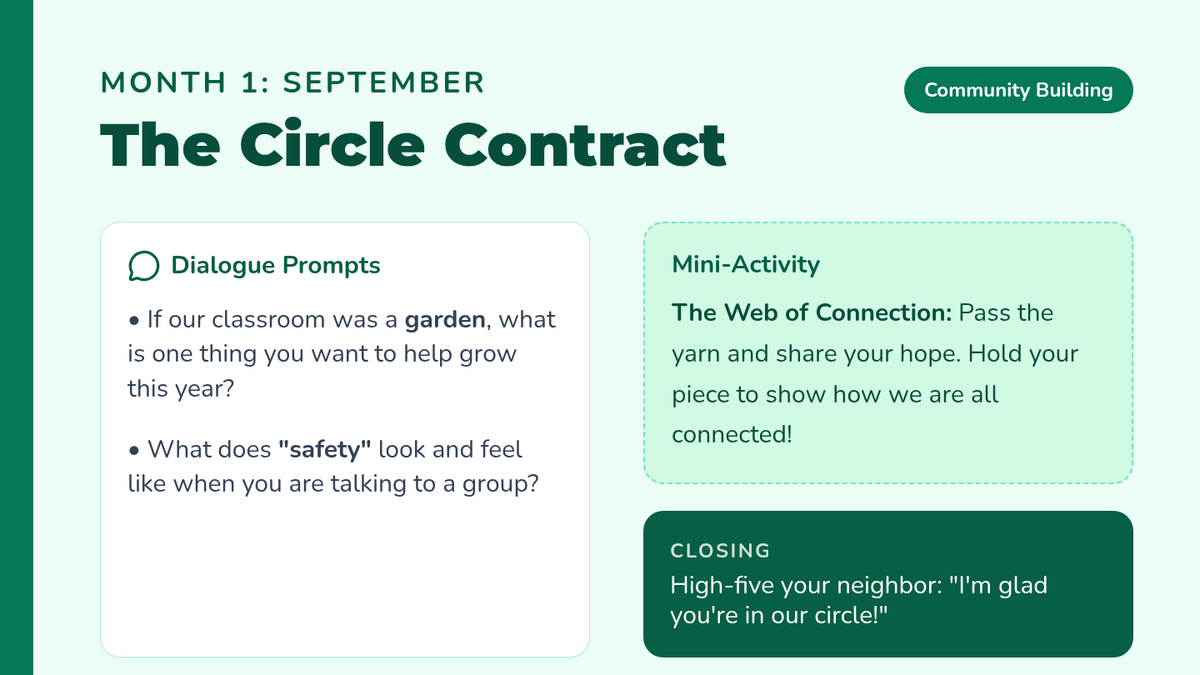 MONTH 1: SEPTEMBER

Community Building

The Circle Contract

Dialogue Prompts

• If our classroom was a garden, what is one thing you want to help grow this year?

• What does "safety" look and feel like when you are talking to a group?

Mini-Activity

The Web of Connection: Pass the yarn and share your hope. Hold your piece to show how we are all connected!

CLOSING

High-five your neighbor: "I'm glad you're in our circle!"